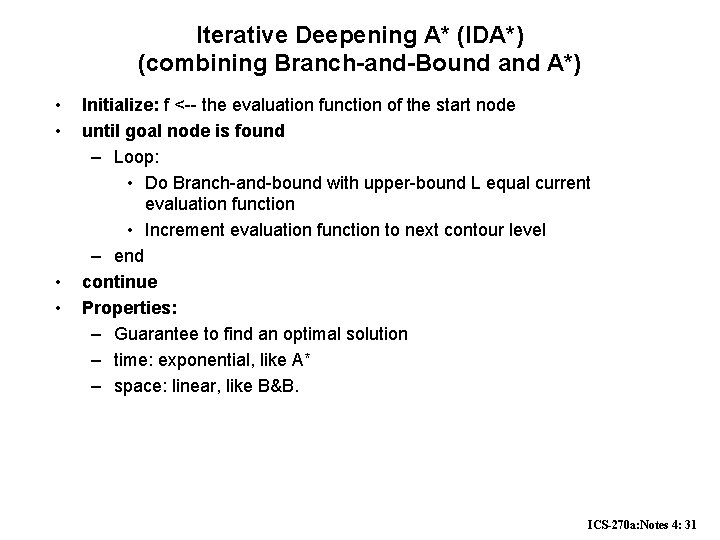 Iterative Deepening A* (IDA*)
(combining Branch-and-Bound and A*)

• Initialize: f <-- the evaluation function of the start node
• until goal node is found
– Loop:
• Do Branch-and-bound with upper-bound L equal current evaluation function
• Increment evaluation function to next contour level
– end
• continue
• Properties:
– Guarantee to find an optimal solution
– time: exponential, like A*
– space: linear, like B&B.

ICS-270a:Notes 4: 31